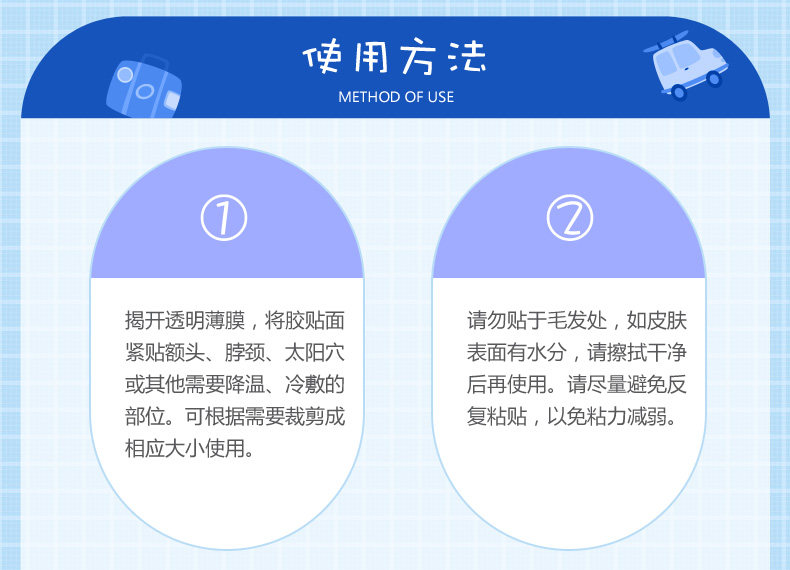 使用方法
METHOD OF USE

①

揭开透明薄膜，将胶贴面紧贴额头、脖颈、太阳穴或其他需要降温、冷敷的部位。可根据需要裁剪成相应大小使用。

②

请勿贴于毛发处，如皮肤表面有水分，请擦拭干净后再使用。请尽量避免反复粘贴，以免粘力减弱。